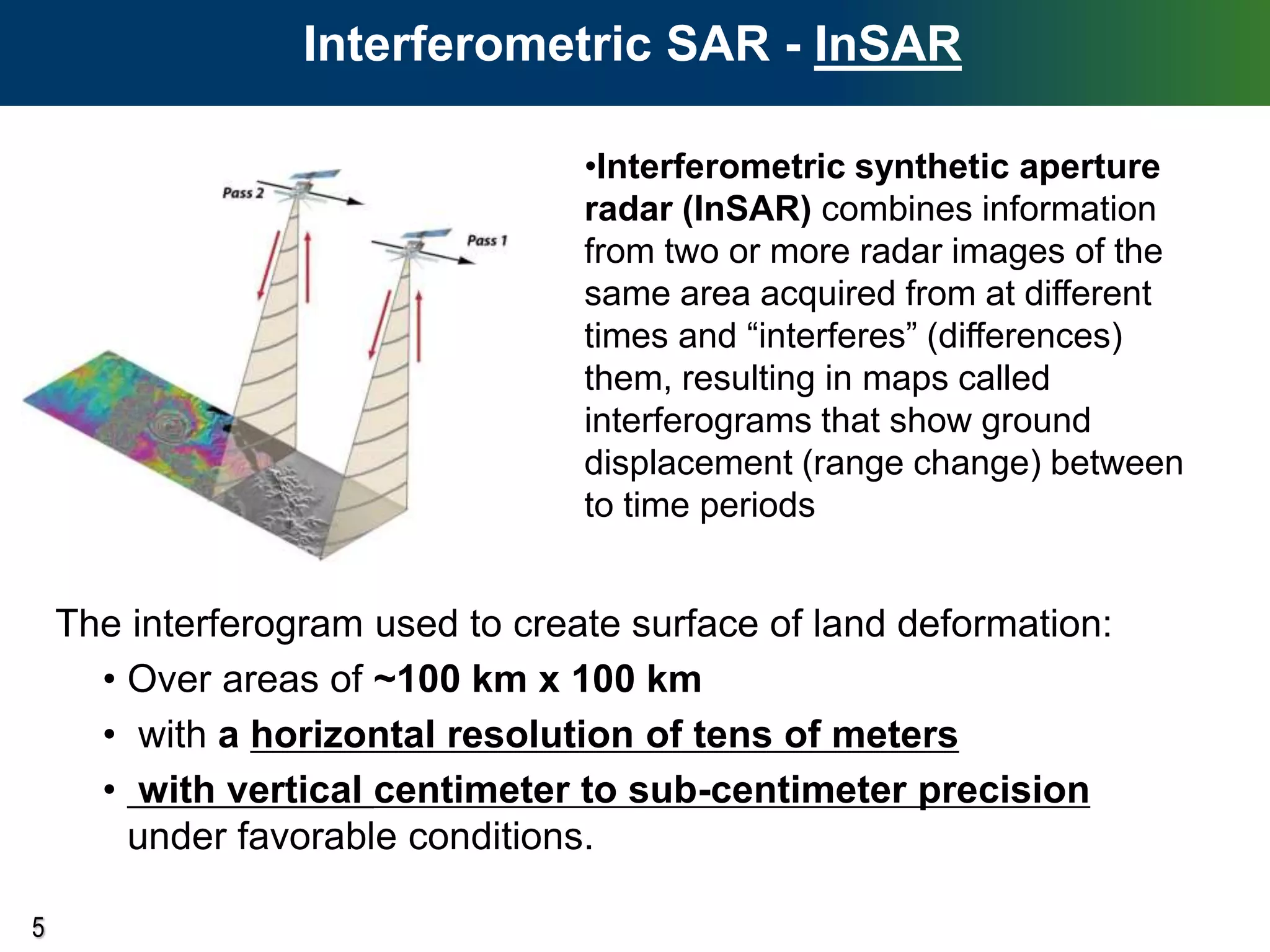 Interferometric SAR - InSAR

Pass 2

Pass 1

•Interferometric synthetic aperture radar (InSAR) combines information from two or more radar images of the same area acquired from at different times and “interferes” (differences) them, resulting in maps called interferograms that show ground displacement (range change) between to time periods

The interferogram used to create surface of land deformation:

• Over areas of ~100 km x 100 km

• with a horizontal resolution of tens of meters

• with vertical centimeter to sub-centimeter precision under favorable conditions.

5